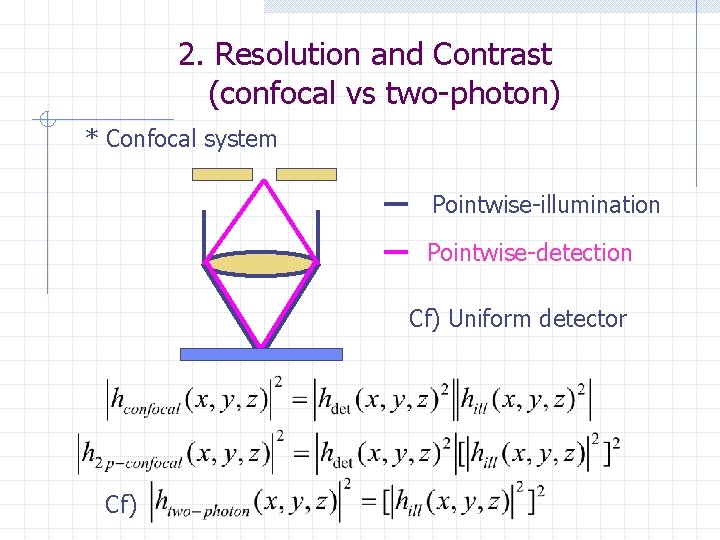 2. Resolution and Contrast (confocal vs two-photon)

* Confocal system

Pointwise-illumination

Pointwise-detection

Cf) Uniform detector

$\left|h_{confocal}(x,y,z)\right|^2 = \left|h_{\det}(x,y,z)^2\right|\left|h_{ill}(x,y,z)^2\right|$

$\left|h_{2p-confocal}(x,y,z)\right|^2 = \left|h_{\det}(x,y,z)^2\right|[\left|h_{ill}(x,y,z)\right|^2]^2$

Cf) $\left|h_{two-photon}(x,y,z)\right|^2 = [\left|h_{ill}(x,y,z)\right|^2]^2$